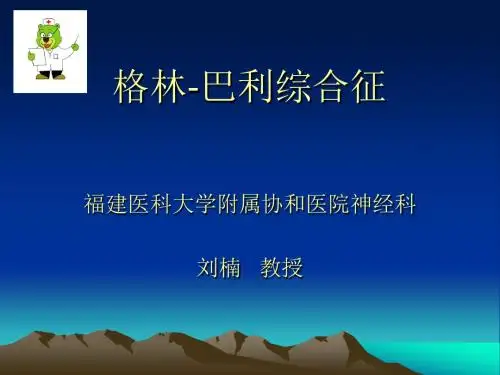 格林-巴利综合征

福建医科大学附属协和医院神经科

刘楠　教授